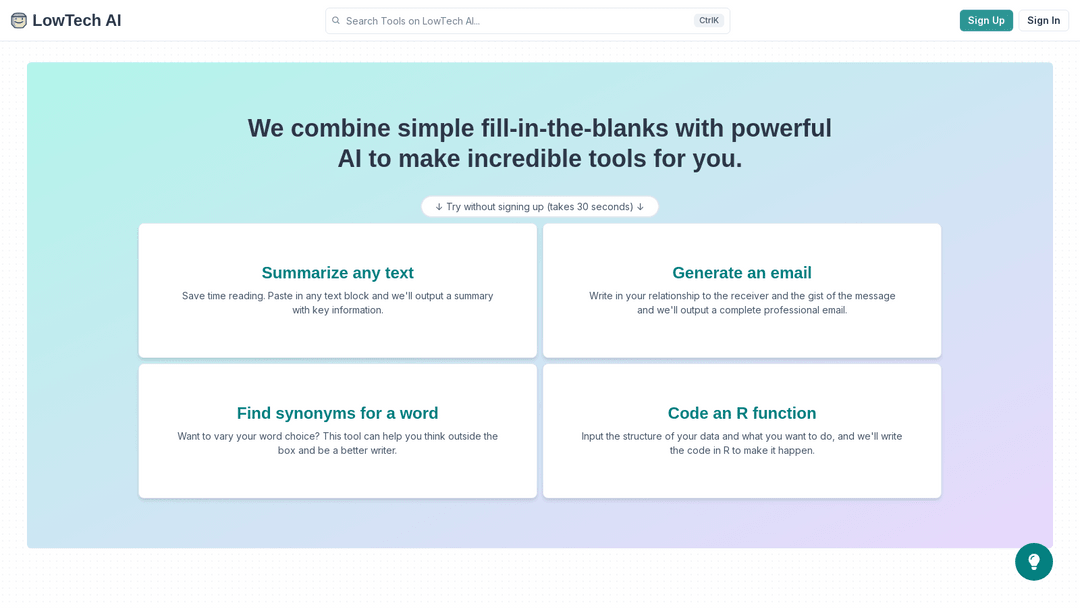 LowTech AI

Search Tools on LowTech AI...

CtrlK

Sign Up

Sign In

We combine simple fill-in-the-blanks with powerful AI to make incredible tools for you.

↓ Try without signing up (takes 30 seconds) ↓

Summarize any text

Save time reading. Paste in any text block and we'll output a summary with key information.

Generate an email

Write in your relationship to the receiver and the gist of the message and we'll output a complete professional email.

Find synonyms for a word

Want to vary your word choice? This tool can help you think outside the box and be a better writer.

Code an R function

Input the structure of your data and what you want to do, and we'll write the code in R to make it happen.